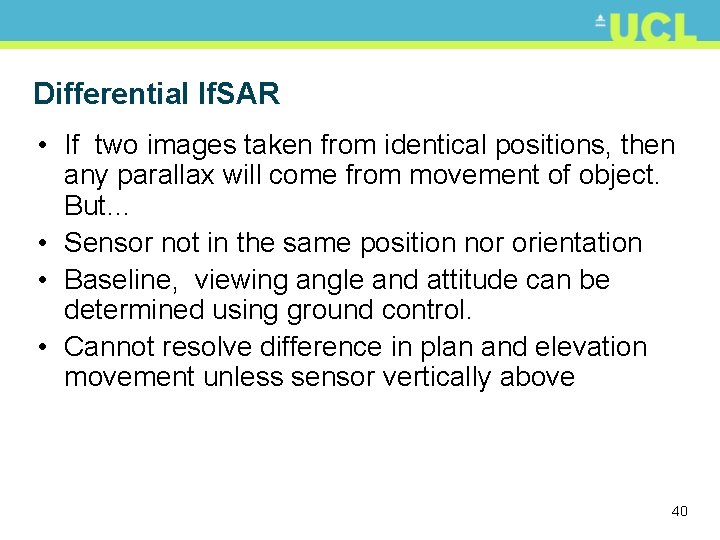 UCL

Differential IfSAR

• If two images taken from identical positions, then any parallax will come from movement of object. But…
• Sensor not in the same position nor orientation
• Baseline, viewing angle and attitude can be determined using ground control.
• Cannot resolve difference in plan and elevation movement unless sensor vertically above

40